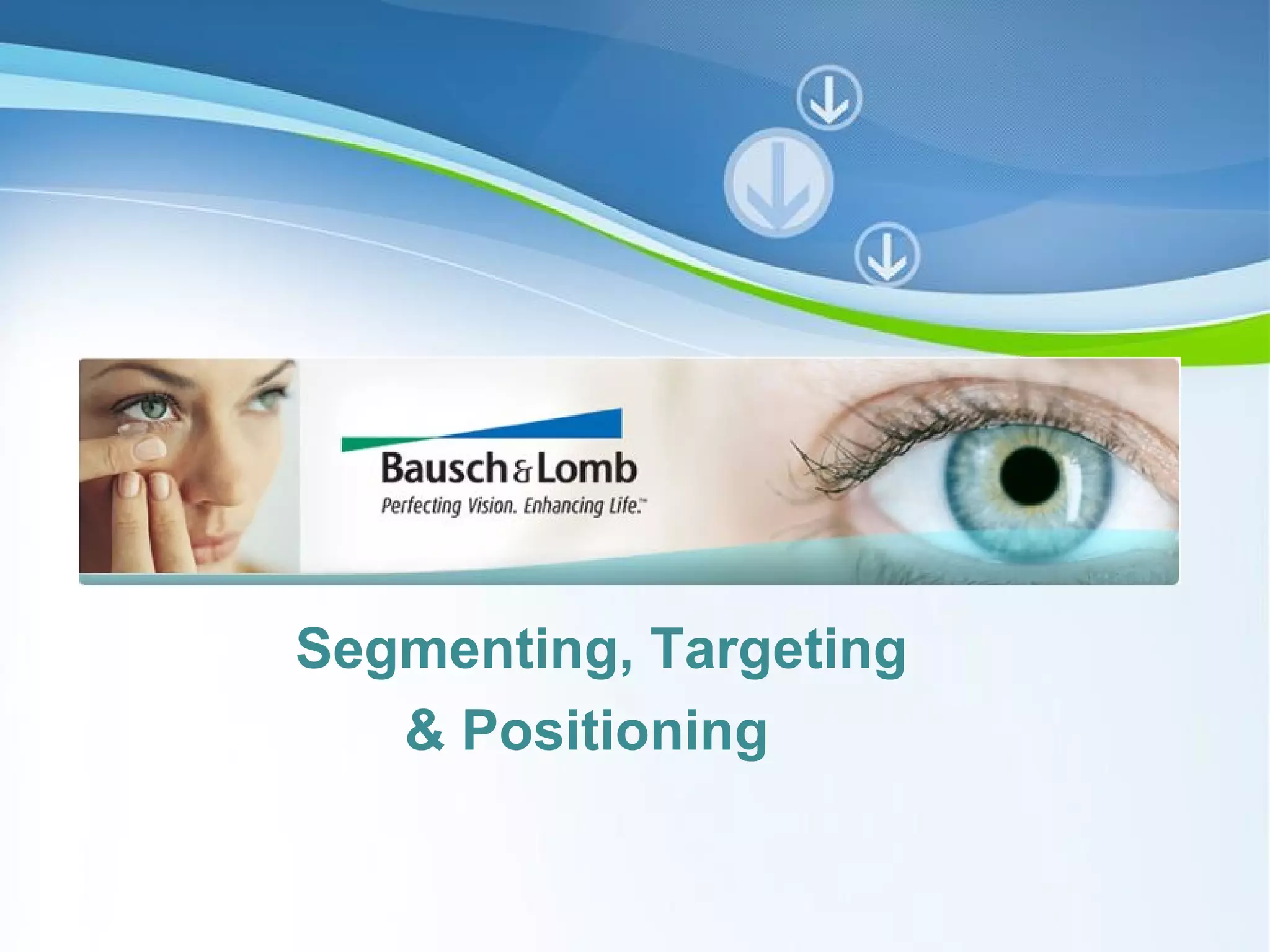 Bausch & Lomb
Perfecting Vision. Enhancing Life.™

Segmenting, Targeting & Positioning